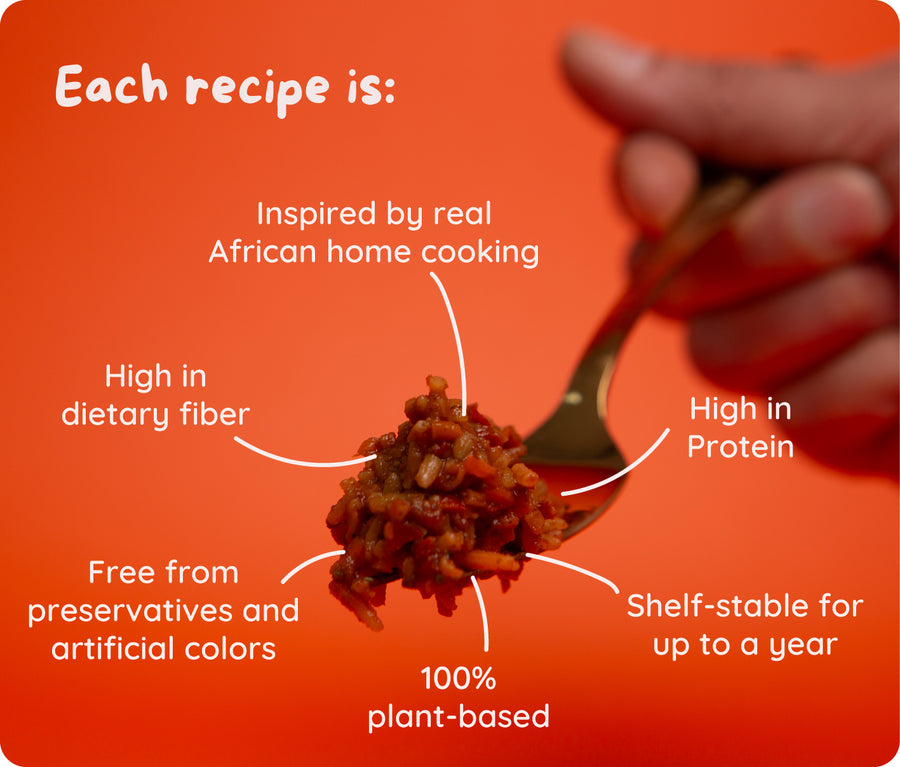 Each recipe is:

Inspired by real
African home cooking

High in
dietary fiber

High in
Protein

Free from
preservatives and
artificial colors

Shelf-stable for
up to a year

100%
plant-based